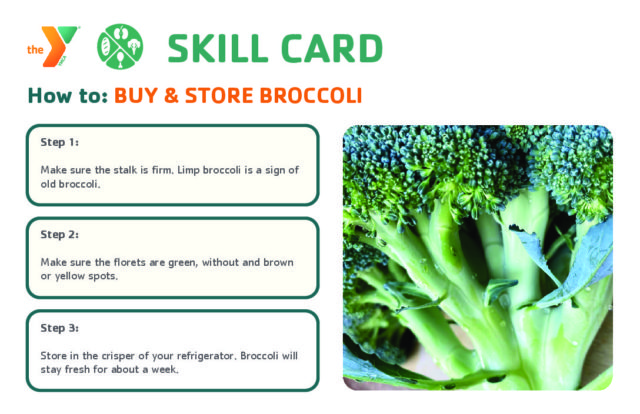 the

SKILL CARD

How to: BUY & STORE BROCCOLI

Step 1:

Make sure the stalk is firm. Limp broccoli is a sign of old broccoli.

Step 2:

Make sure the florets are green, without and brown or yellow spots.

Step 3:

Store in the crisper of your refrigerator. Broccoli will stay fresh for about a week.